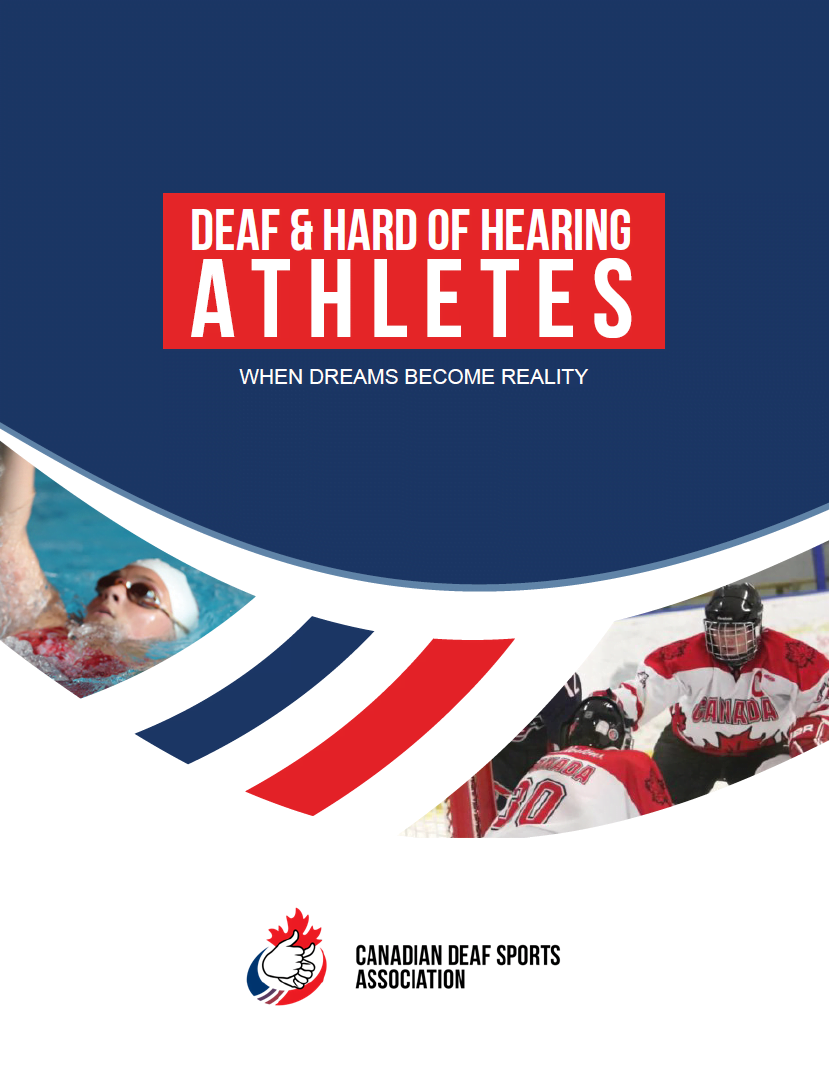 DEAF & HARD OF HEARING
ATHLETES

WHEN DREAMS BECOME REALITY

CANADA

C

CANADA

30

CANADIAN DEAF SPORTS ASSOCIATION